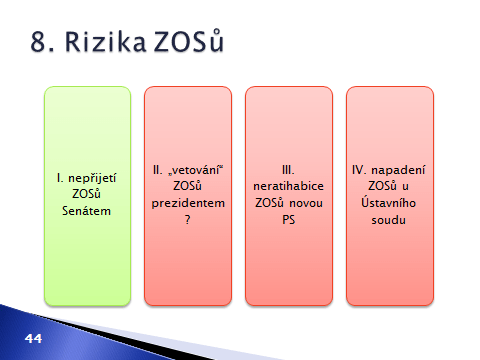 8. Rizika ZOSů

I. nepřijetí ZOSů Senátem

II. „vetování“ ZOSů prezidentem ?

III. neratihabice ZOSů novou PS

IV. napadení ZOSů u Ústavního soudu

44